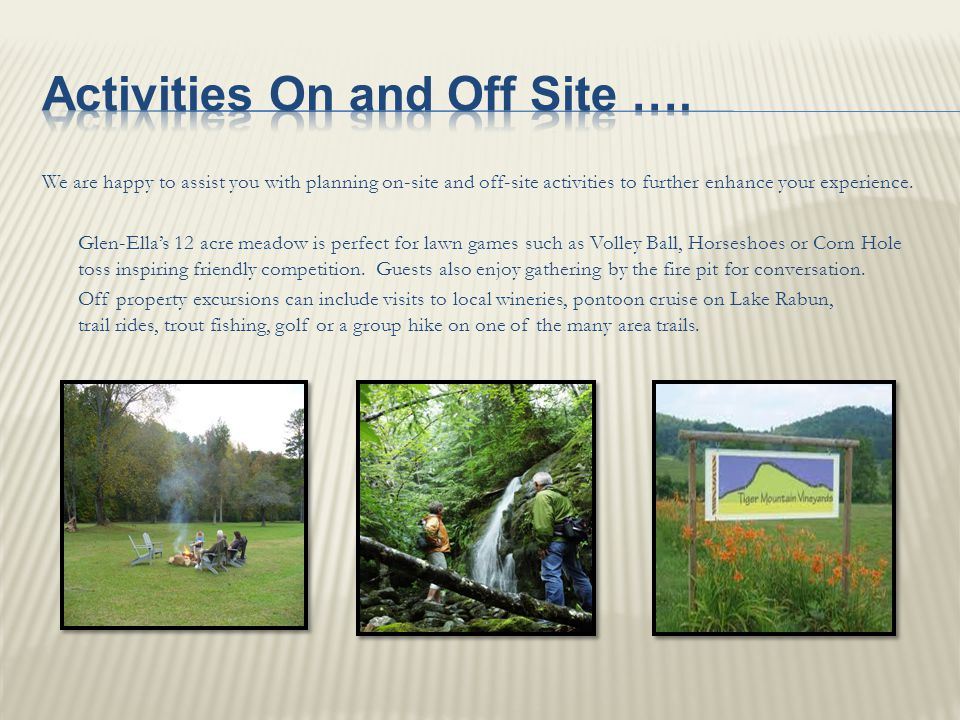 Activities On and Off Site ….

We are happy to assist you with planning on-site and off-site activities to further enhance your experience.

Glen-Ella's 12 acre meadow is perfect for lawn games such as Volley Ball, Horseshoes or Corn Hole toss inspiring friendly competition. Guests also enjoy gathering by the fire pit for conversation.

Off property excursions can include visits to local wineries, pontoon cruise on Lake Rabun, trail rides, trout fishing, golf or a group hike on one of the many area trails.

Tiger Mountain Vineyards